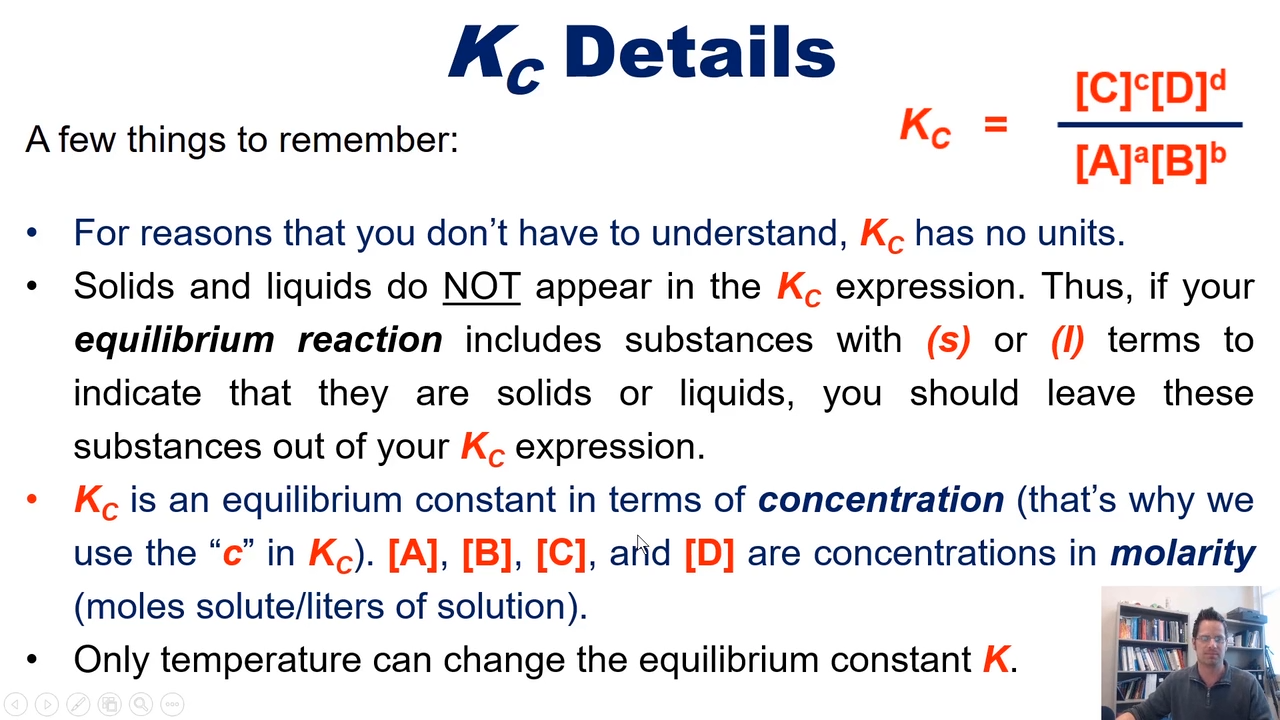 $K_C$ Details

A few things to remember:

$K_C = \frac{[C]^c[D]^d}{[A]^a[B]^b}$

• For reasons that you don't have to understand, $K_C$ has no units.

• Solids and liquids do NOT appear in the $K_C$ expression. Thus, if your equilibrium reaction includes substances with (s) or (l) terms to indicate that they are solids or liquids, you should leave these substances out of your $K_C$ expression.

• $K_C$ is an equilibrium constant in terms of concentration (that's why we use the "c" in $K_C$). [A], [B], [C], and [D] are concentrations in molarity (moles solute/liters of solution).

• Only temperature can change the equilibrium constant $K$.